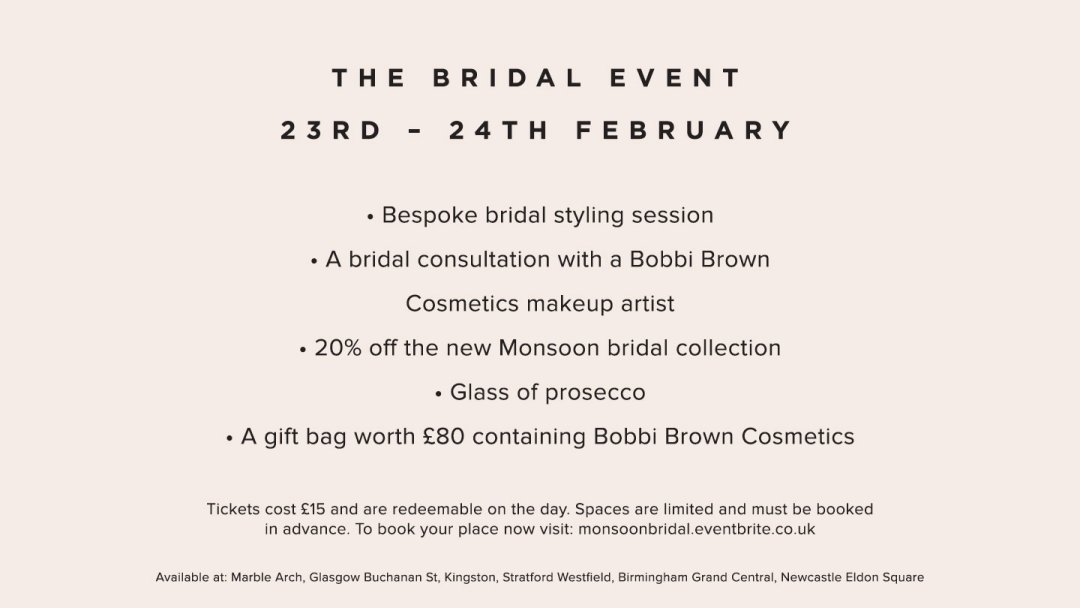 THE BRIDAL EVENT
23RD – 24TH FEBRUARY

• Bespoke bridal styling session
• A bridal consultation with a Bobbi Brown Cosmetics makeup artist
• 20% off the new Monsoon bridal collection
• Glass of prosecco
• A gift bag worth £80 containing Bobbi Brown Cosmetics

Tickets cost £15 and are redeemable on the day. Spaces are limited and must be booked in advance. To book your place now visit: monsoonbridal.eventbrite.co.uk

Available at: Marble Arch, Glasgow Buchanan St, Kingston, Stratford Westfield, Birmingham Grand Central, Newcastle Eldon Square